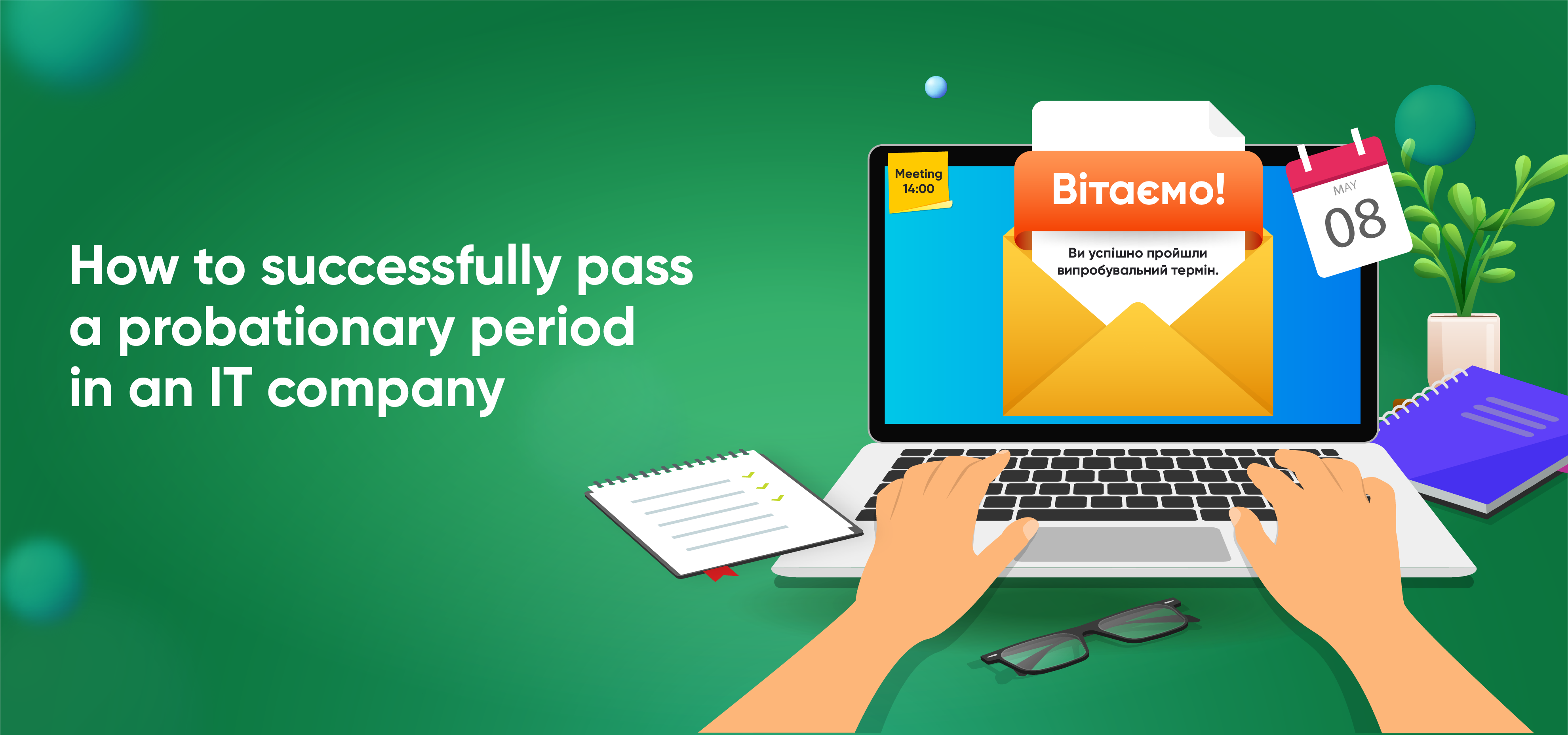 How to successfully pass a probationary period in an IT company

Meeting 14:00

Вітаємо!

Ви успішно пройшли випробувальний термін.

MAY

08